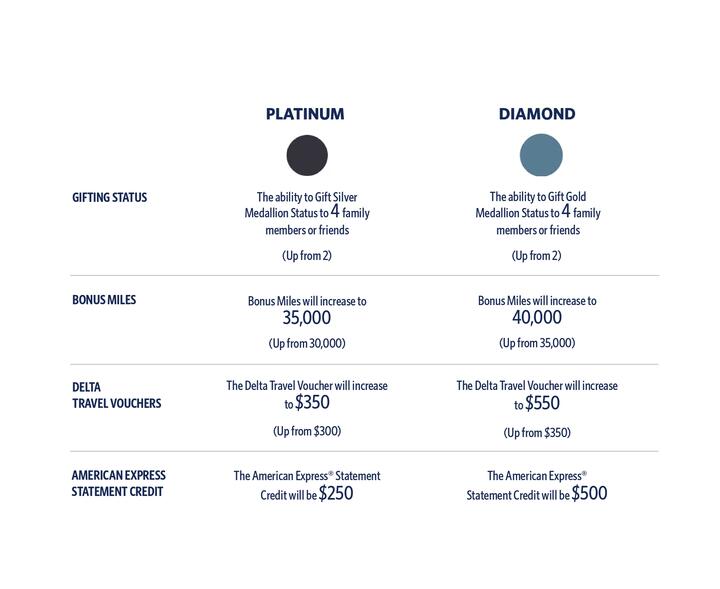 |  | PLATINUM | DIAMOND |
|---|---|---|
| GIFTING STATUS | The ability to Gift Silver Medallion Status to 4 family members or friends (Up from 2) | The ability to Gift Gold Medallion Status to 4 family members or friends (Up from 2) |
| BONUS MILES | Bonus Miles will increase to 35,000 (Up from 30,000) | Bonus Miles will increase to 40,000 (Up from 35,000) |
| DELTA TRAVEL VOUCHERS | The Delta Travel Voucher will increase to $350 (Up from $300) | The Delta Travel Voucher will increase to $550 (Up from $350) |
| AMERICAN EXPRESS STATEMENT CREDIT | The American Express® Statement Credit will be $250 | The American Express® Statement Credit will be $500 |